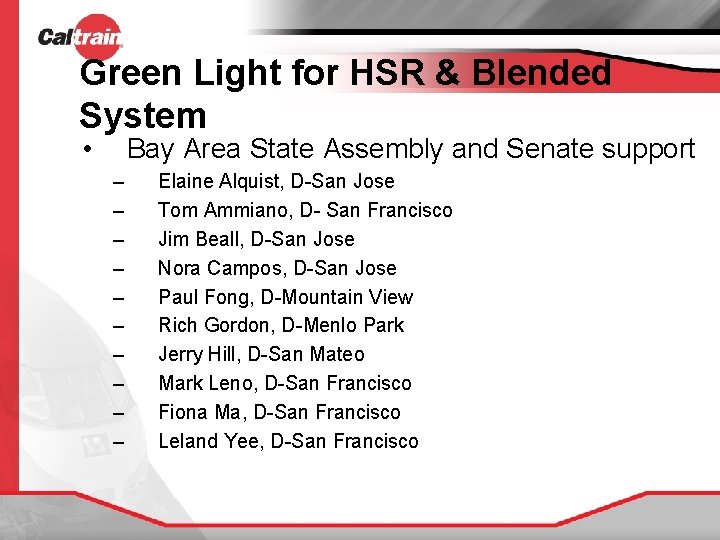 Caltrain

Green Light for HSR & Blended System

• Bay Area State Assembly and Senate support
 – Elaine Alquist, D-San Jose
 – Tom Ammiano, D- San Francisco
 – Jim Beall, D-San Jose
 – Nora Campos, D-San Jose
 – Paul Fong, D-Mountain View
 – Rich Gordon, D-Menlo Park
 – Jerry Hill, D-San Mateo
 – Mark Leno, D-San Francisco
 – Fiona Ma, D-San Francisco
 – Leland Yee, D-San Francisco